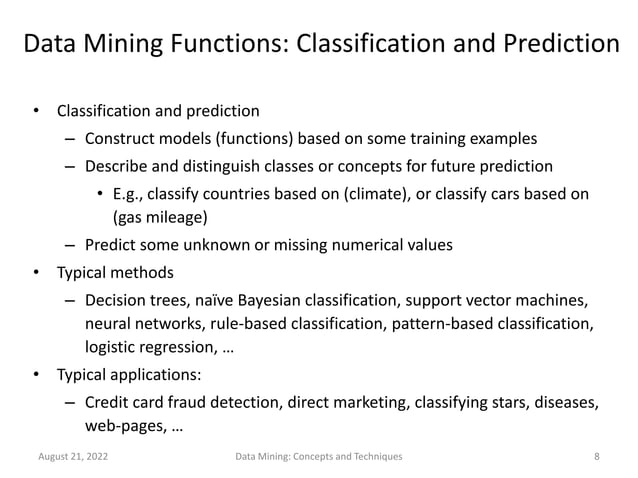 Data Mining Functions: Classification and Prediction

• Classification and prediction
 – Construct models (functions) based on some training examples
 – Describe and distinguish classes or concepts for future prediction
  • E.g., classify countries based on (climate), or classify cars based on (gas mileage)
 – Predict some unknown or missing numerical values
• Typical methods
 – Decision trees, naïve Bayesian classification, support vector machines, neural networks, rule-based classification, pattern-based classification, logistic regression, …
• Typical applications:
 – Credit card fraud detection, direct marketing, classifying stars, diseases, web-pages, …

August 21, 2022 Data Mining: Concepts and Techniques 8